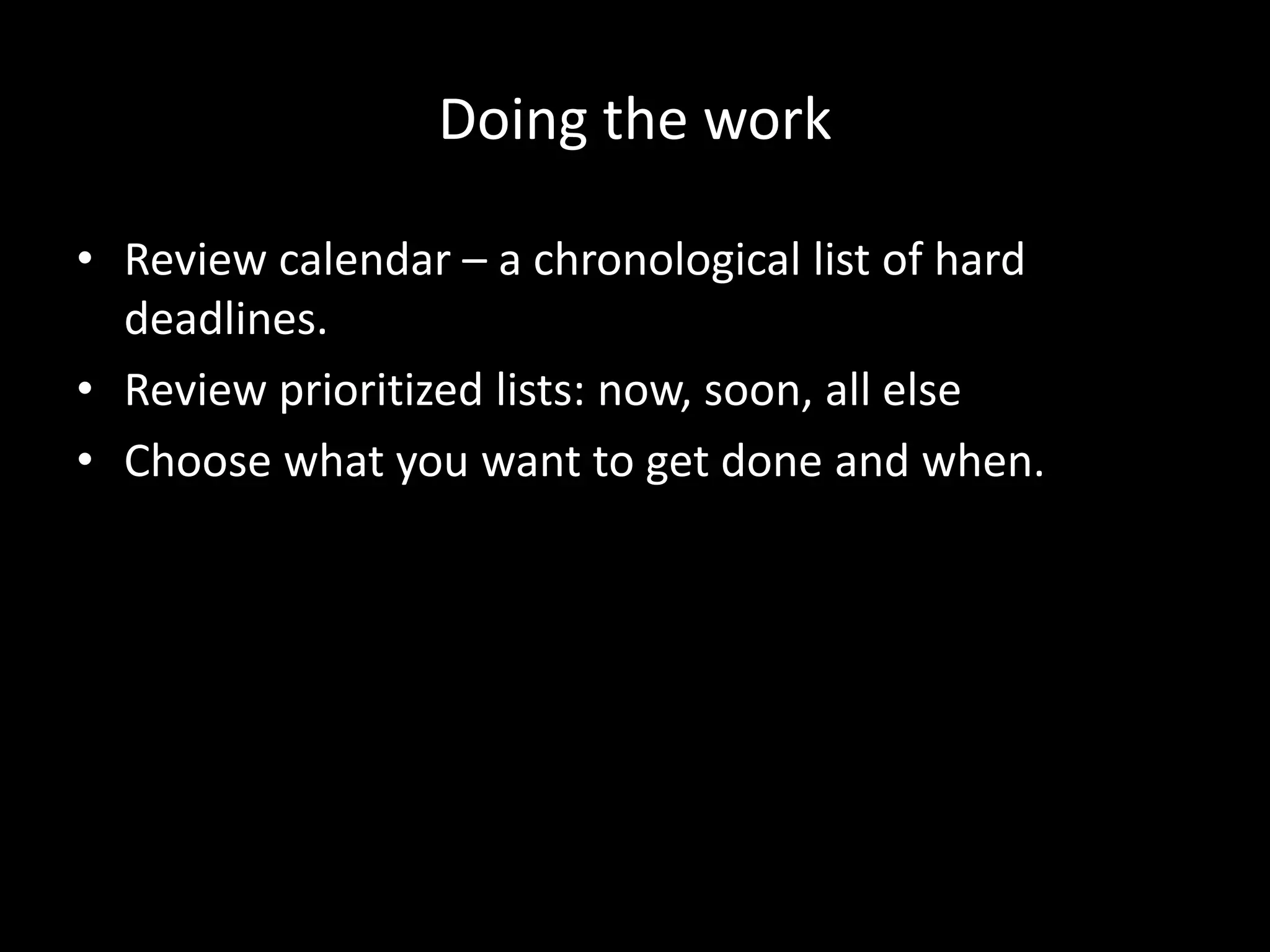 Doing the work

• Review calendar – a chronological list of hard deadlines.
• Review prioritized lists: now, soon, all else
• Choose what you want to get done and when.